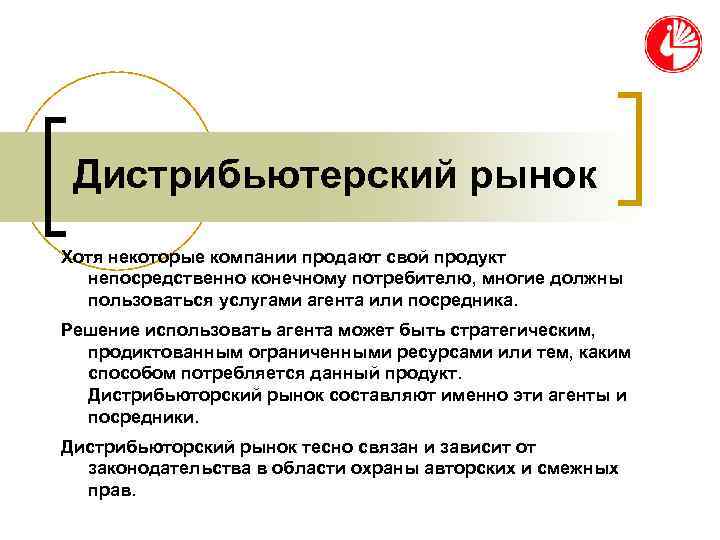 Дистрибьютерский рынок

Хотя некоторые компании продают свой продукт непосредственно конечному потребителю, многие должны пользоваться услугами агента или посредника.

Решение использовать агента может быть стратегическим, продиктованным ограниченными ресурсами или тем, каким способом потребляется данный продукт. Дистрибьюторский рынок составляют именно эти агенты и посредники.

Дистрибьюторский рынок тесно связан и зависит от законодательства в области охраны авторских и смежных прав.